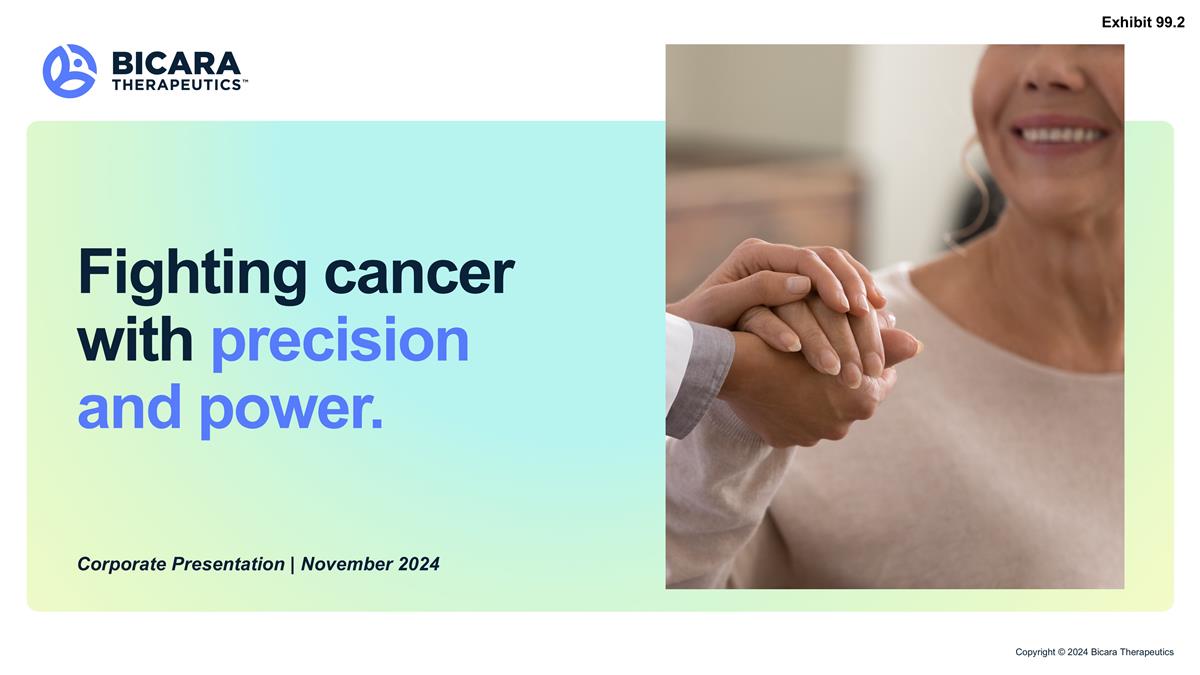 Exhibit 99.2

BICARA
THERAPEUTICS™

Fighting cancer with precision and power.

Corporate Presentation | November 2024

Copyright © 2024 Bicara Therapeutics